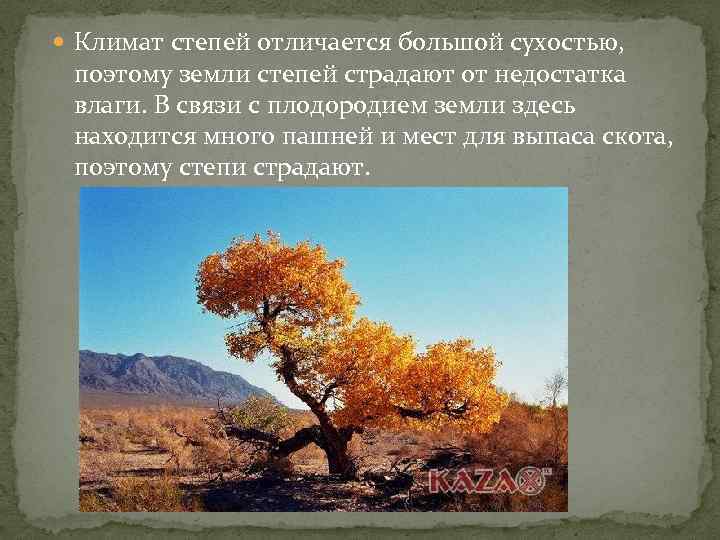 Климат степей отличается большой сухостью, поэтому земли степей страдают от недостатка влаги. В связи с плодородием земли здесь находится много пашней и мест для выпаса скота, поэтому степи страдают.

KAZA